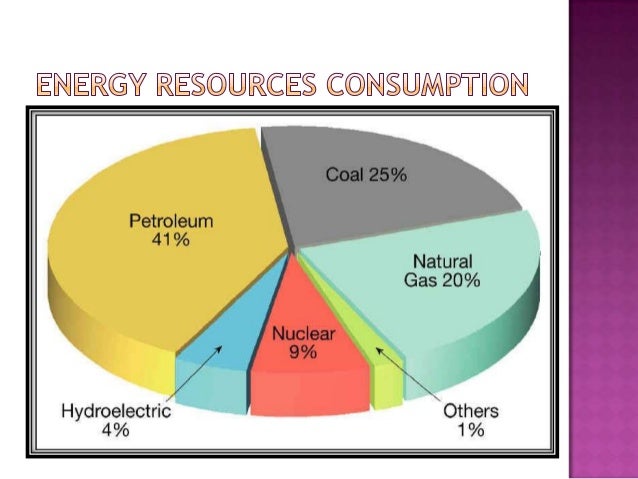 ENERGY RESOURCES CONSUMPTION

Coal 25%

Petroleum 41%

Natural Gas 20%

Nuclear 9%

Hydroelectric 4%

Others 1%